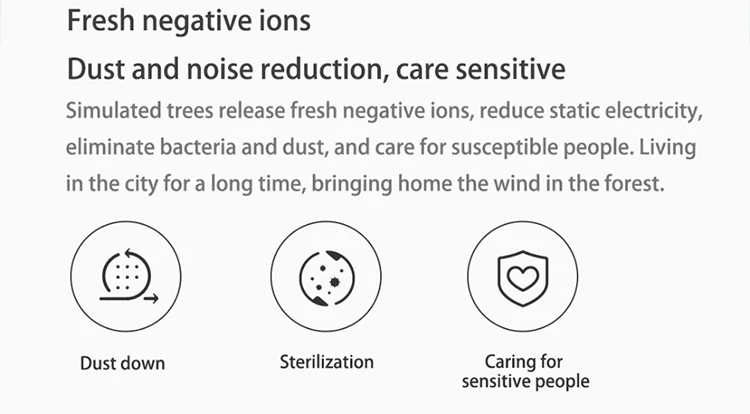 Fresh negative ions

Dust and noise reduction, care sensitive

Simulated trees release fresh negative ions, reduce static electricity, eliminate bacteria and dust, and care for susceptible people. Living in the city for a long time, bringing home the wind in the forest.

Dust down

Sterilization

Caring for sensitive people